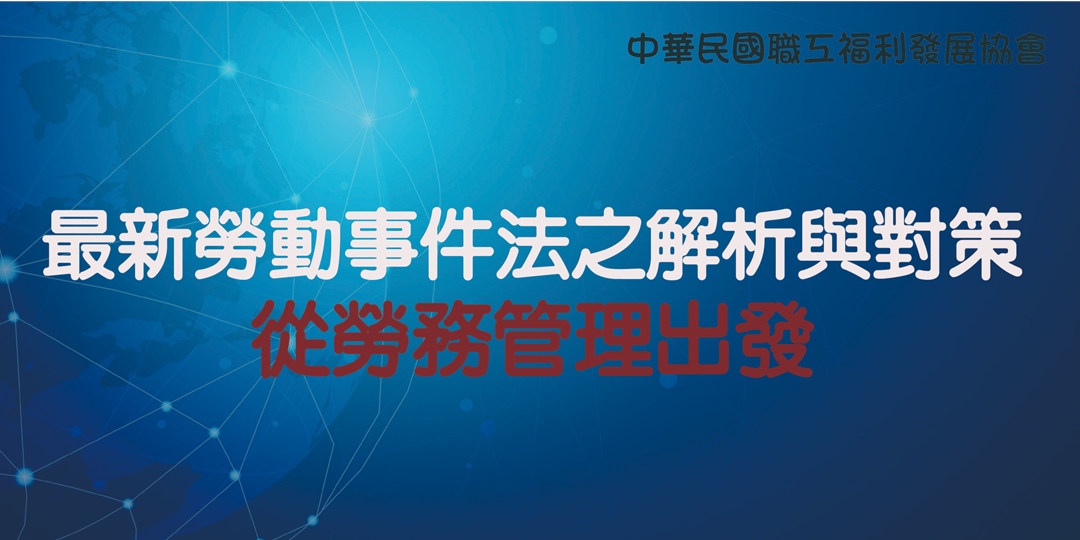 中華民國職工福利發展協會

最新勞動事件法之解析與對策
從勞務管理出發